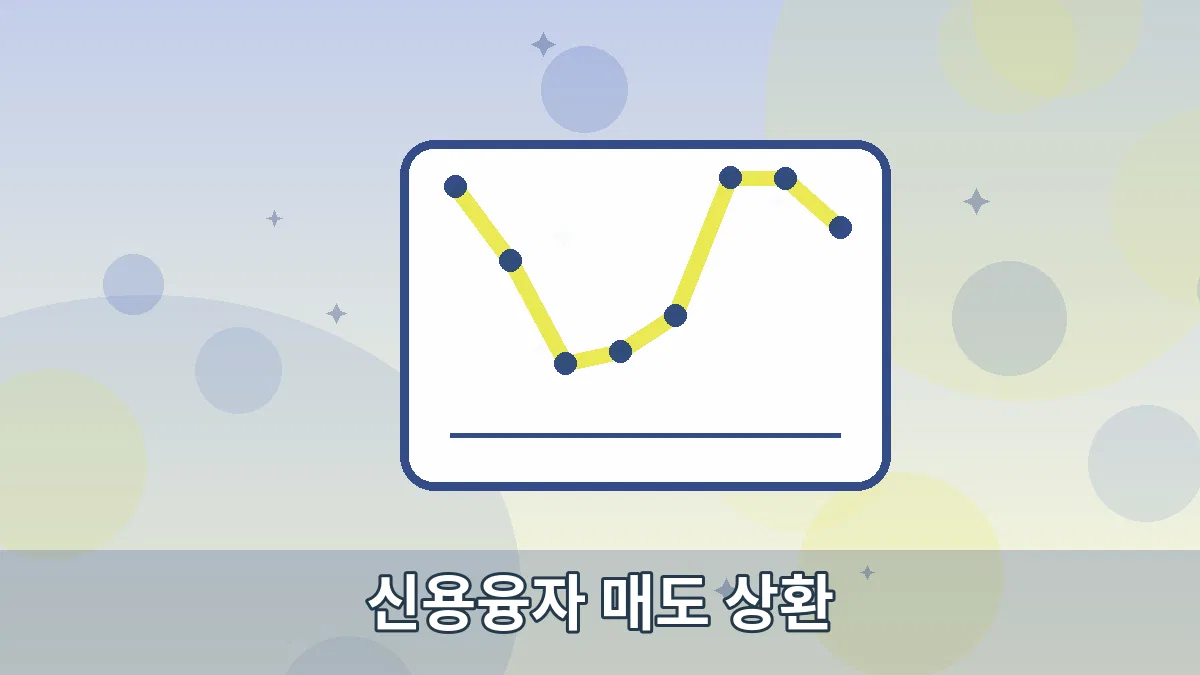 신용융자 매도 상환